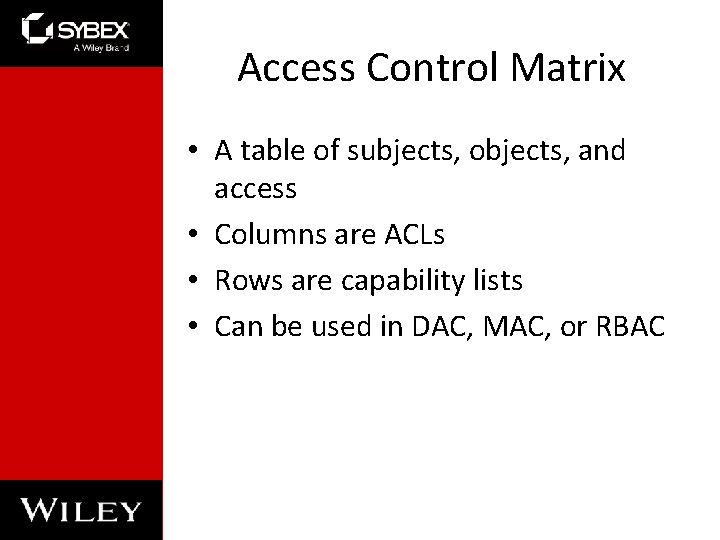 SYBEX
A Wiley Brand

Access Control Matrix

• A table of subjects, objects, and access
• Columns are ACLs
• Rows are capability lists
• Can be used in DAC, MAC, or RBAC

WILEY